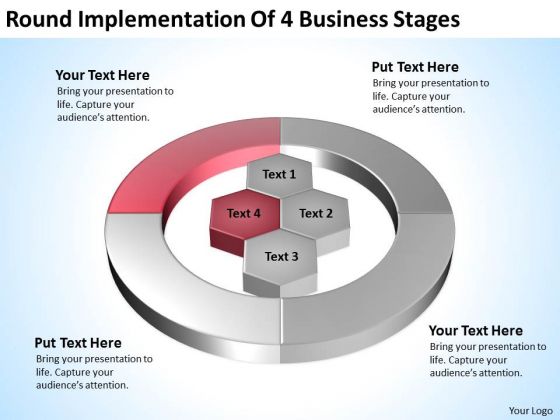 Round Implementation Of 4 Business Stages

Your Text Here
Bring your presentation to life. Capture your audience's attention.

Put Text Here
Bring your presentation to life. Capture your audience's attention.

Text 1

Text 4

Text 2

Text 3

Put Text Here
Bring your presentation to life. Capture your audience's attention.

Your Text Here
Bring your presentation to life. Capture your audience's attention.

Your Logo